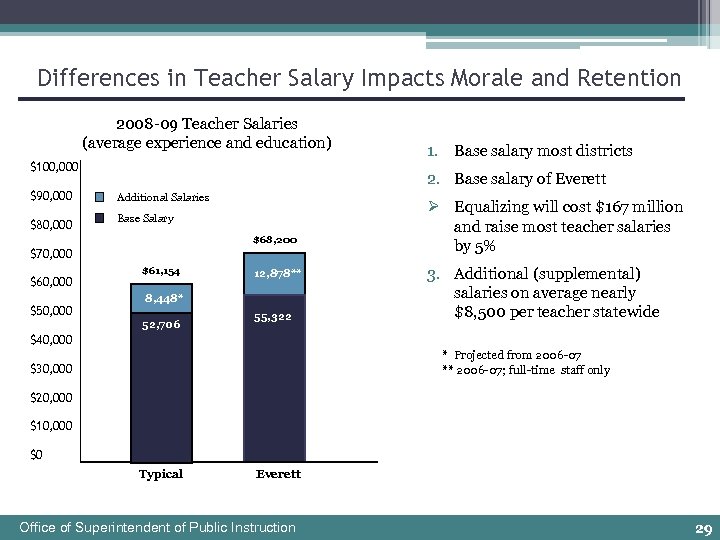 Differences in Teacher Salary Impacts Morale and Retention

2008-09 Teacher Salaries
(average experience and education)

$100,000
$90,000
$80,000
$70,000
$60,000
$50,000
$40,000
$30,000
$20,000
$10,000
$0

Additional Salaries
Base Salary

$61,154
8,448*
52,706

$68,200
12,878**
55,322

Typical
Everett

1. Base salary most districts
2. Base salary of Everett
➢ Equalizing will cost $167 million and raise most teacher salaries by 5%
3. Additional (supplemental) salaries on average nearly $8,500 per teacher statewide

* Projected from 2006-07
** 2006-07; full-time staff only

Office of Superintendent of Public Instruction
29